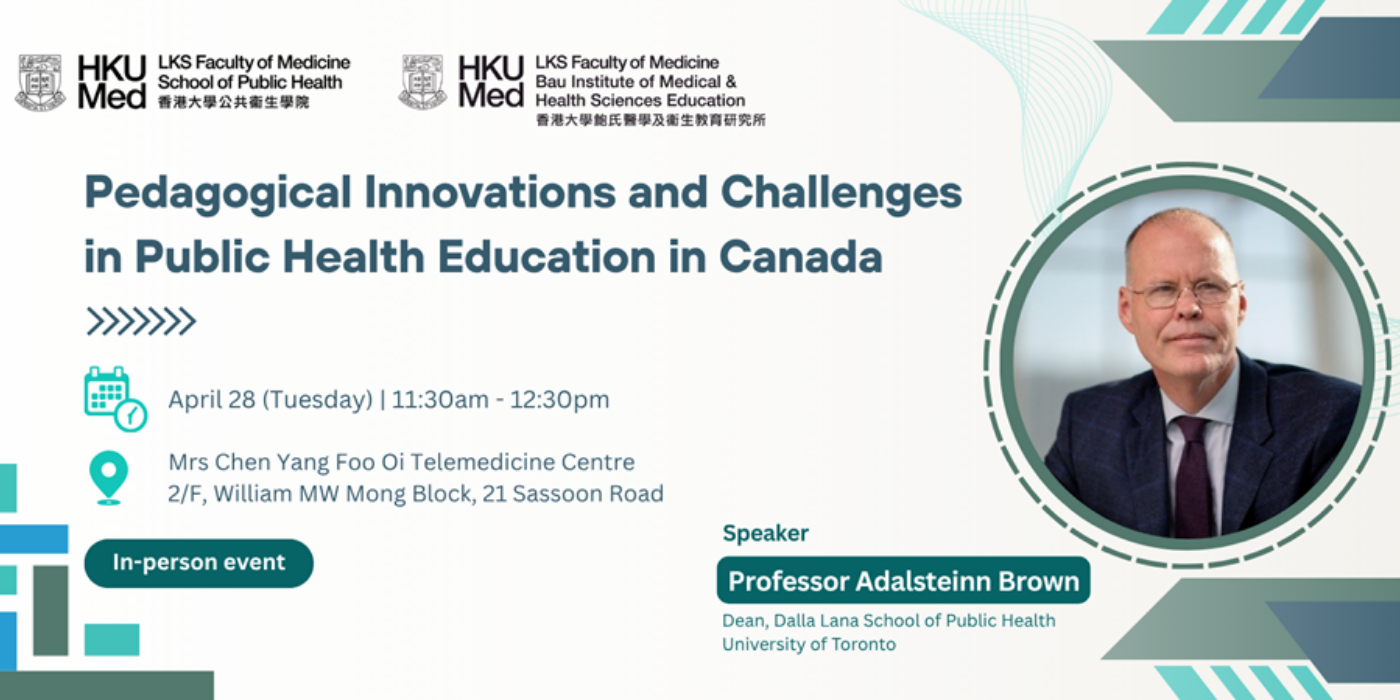 HKU Med LKS Faculty of Medicine School of Public Health 香港大學公共衞生學院

HKU Med LKS Faculty of Medicine Bau Institute of Medical & Health Sciences Education 香港大學鮑氏醫學及衞生教育研究所

Pedagogical Innovations and Challenges in Public Health Education in Canada

April 28 (Tuesday) | 11:30am - 12:30pm

Mrs Chen Yang Foo Oi Telemedicine Centre
2/F, William MW Mong Block, 21 Sassoon Road

In-person event

Speaker

Professor Adalsteinn Brown

Dean, Dalla Lana School of Public Health
University of Toronto